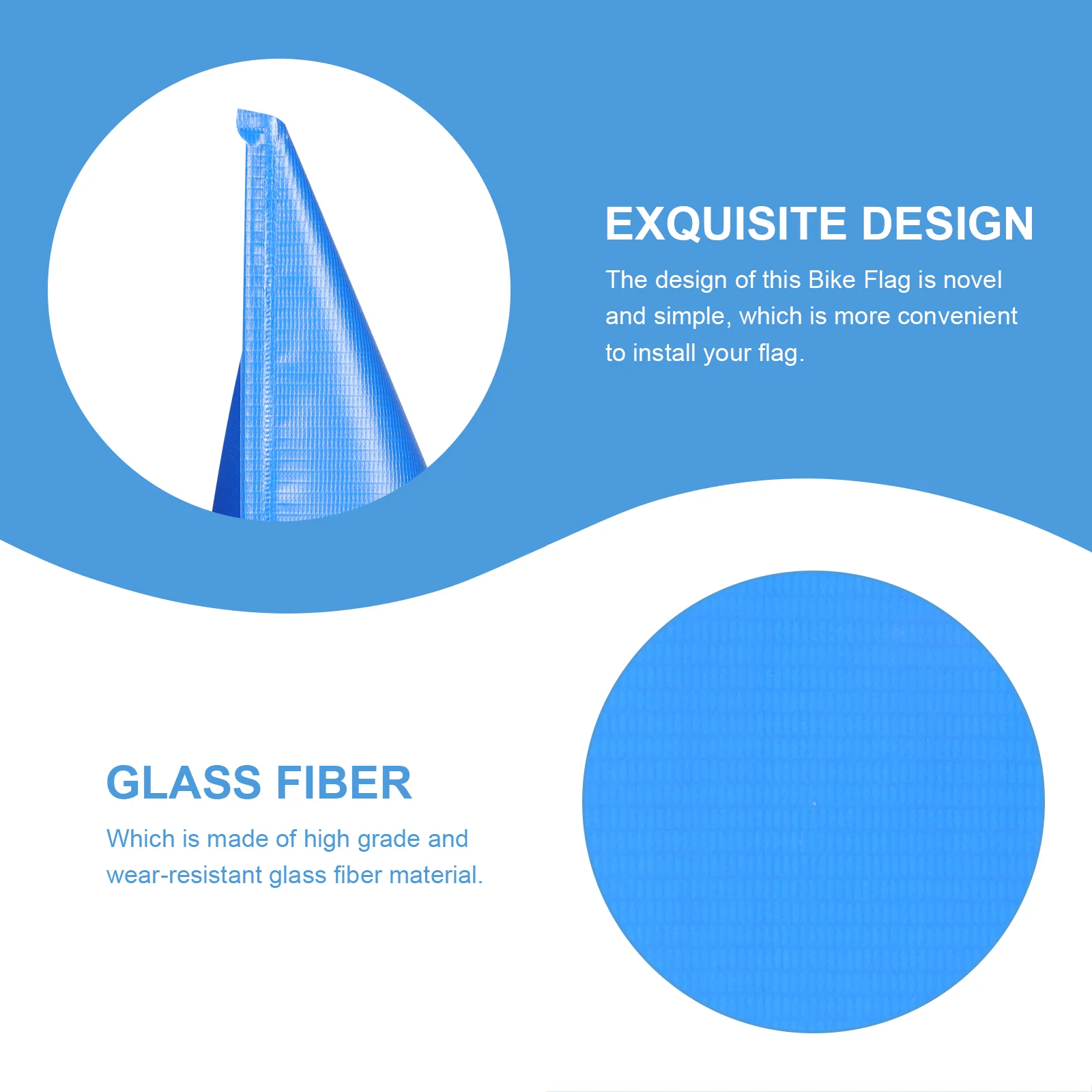 EXQUISITE DESIGN

The design of this Bike Flag is novel and simple, which is more convenient to install your flag.

GLASS FIBER

Which is made of high grade and wear-resistant glass fiber material.